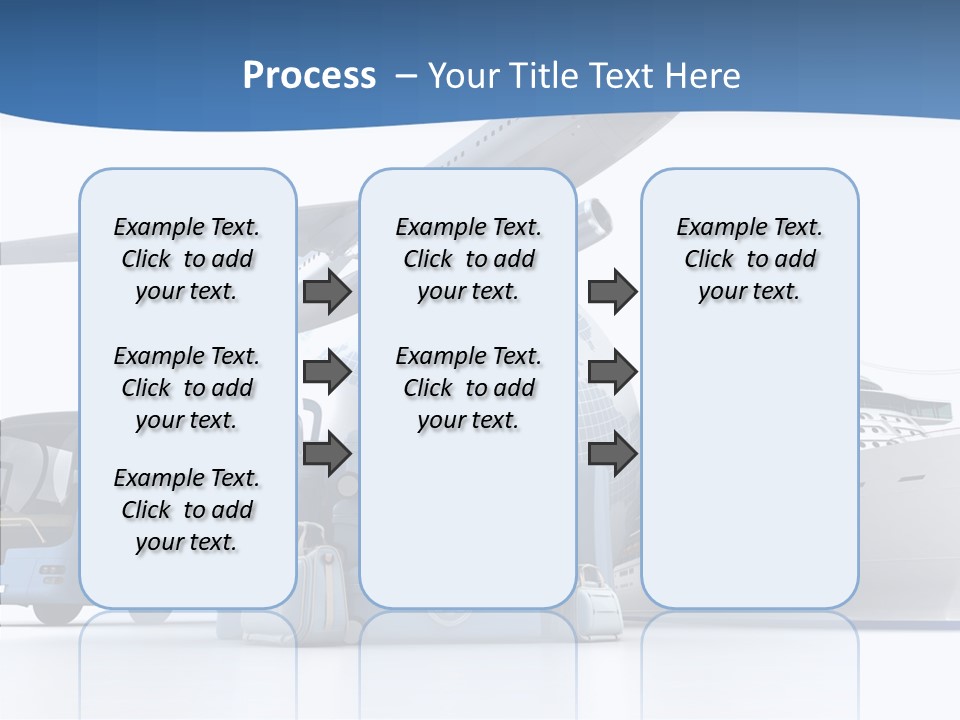 Process – Your Title Text Here

Example Text. Click to add your text.

Example Text. Click to add your text.

Example Text. Click to add your text.

Example Text. Click to add your text.

Example Text. Click to add your text.

Example Text. Click to add your text.